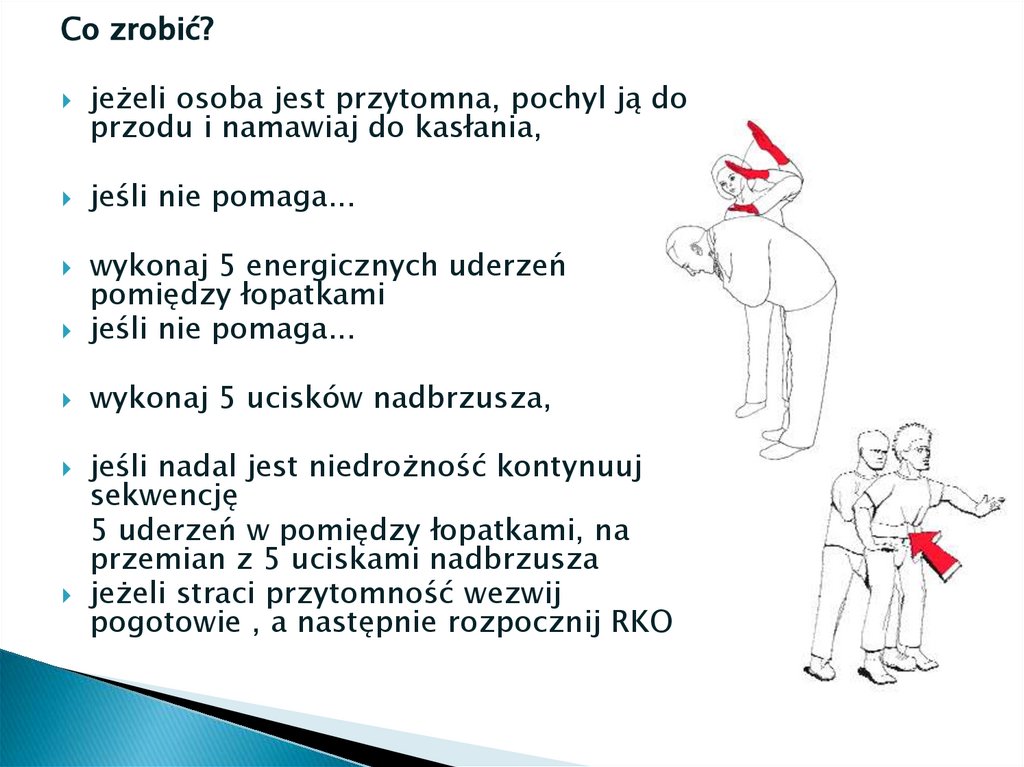 Co zrobić?

jeżeli osoba jest przytomna, pochyl ją do przodu i namawiaj do kasłania,

jeśli nie pomaga...

wykonaj 5 energicznych uderzeń pomiędzy łopatkami

jeśli nie pomaga...

wykonaj 5 ucisków nadbrzusza,

jeśli nadal jest niedrożność kontynuuj sekwencję

5 uderzeń w pomiędzy łopatkami, na przemian z 5 uciskami nadbrzusza

jeżeli straci przytomność wezwij pogotowie , a następnie rozpocznij RKO